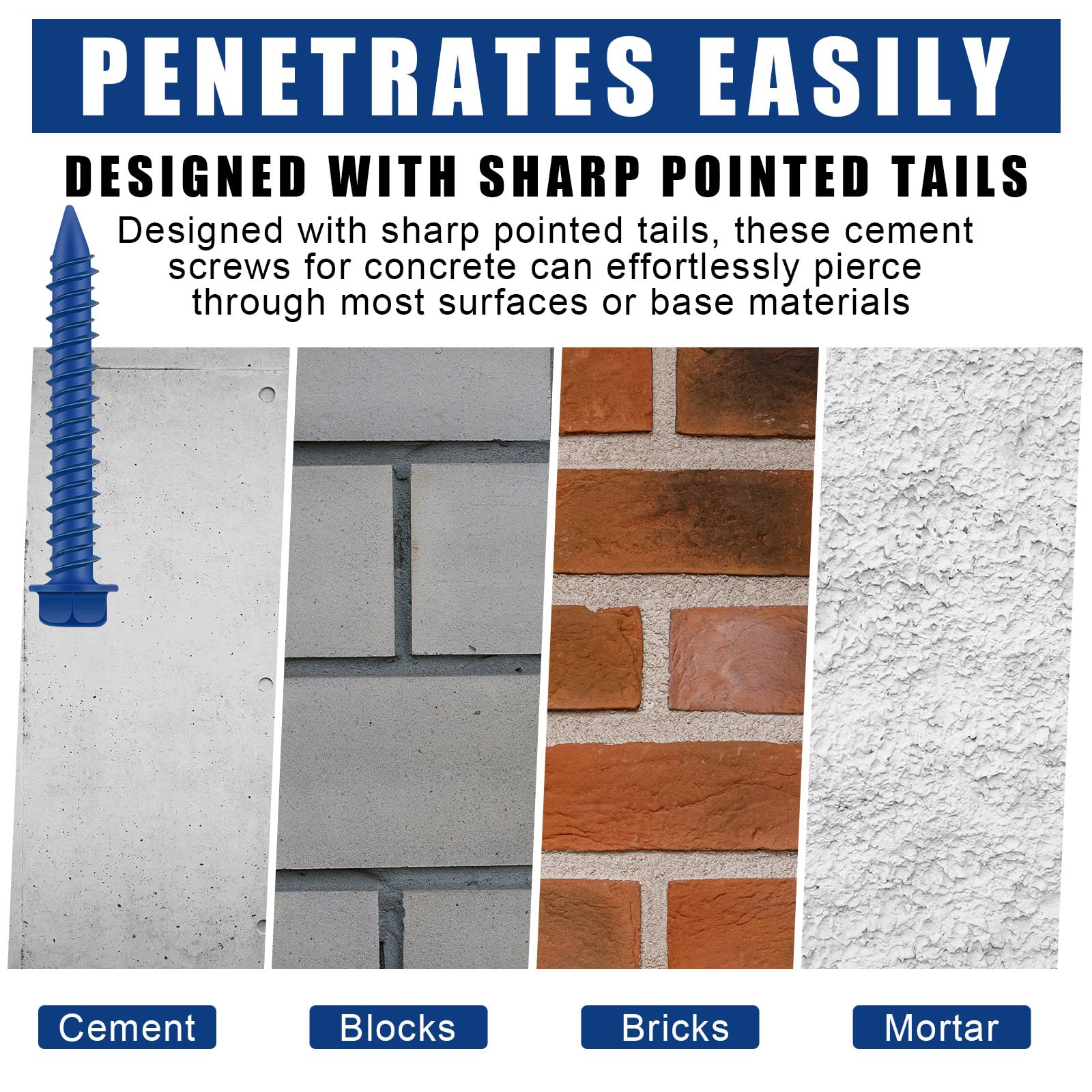 PENETRATES EASILY

DESIGNED WITH SHARP POINTED TAILS

Designed with sharp pointed tails, these cement screws for concrete can effortlessly pierce through most surfaces or base materials

Cement

Blocks

Bricks

Mortar